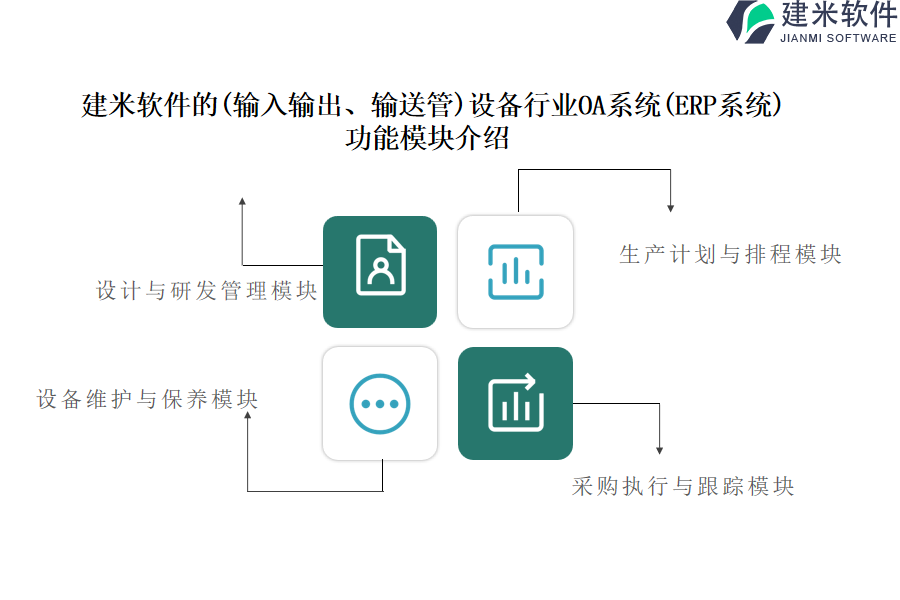 建米软件
JIANMI SOFTWARE

建米软件的(输入输出、输送管)设备行业OA系统(ERP系统)功能模块介绍

设计与研发管理模块

生产计划与排程模块

设备维护与保养模块

采购执行与跟踪模块